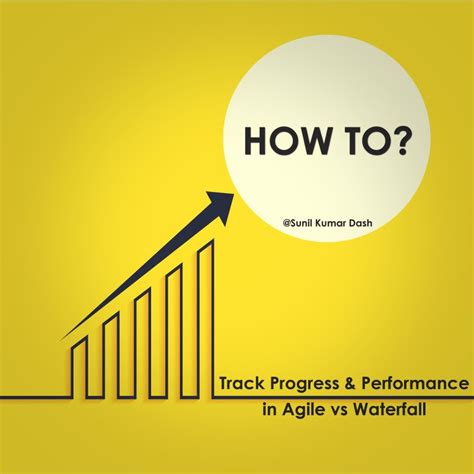 HOW TO?

@Sunil Kumar Dash

Track Progress & Performance in Agile vs Waterfall